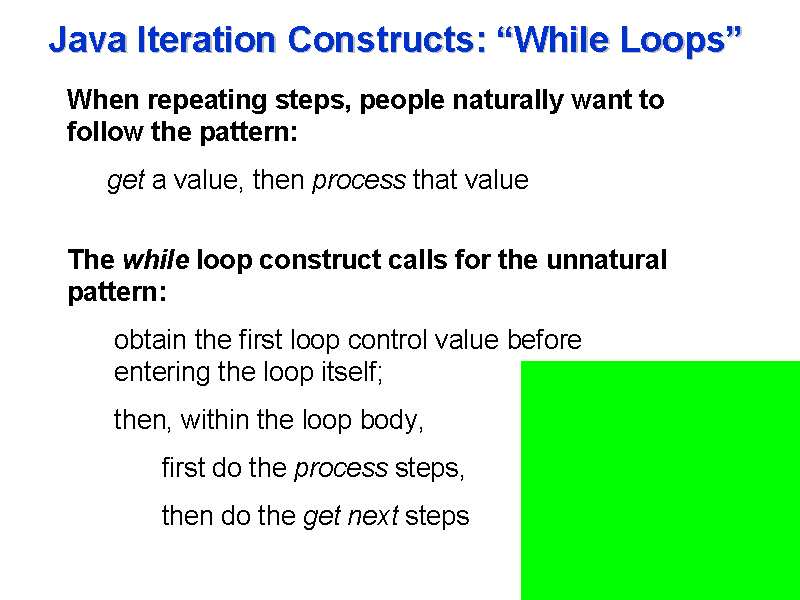 Java Iteration Constructs: “While Loops”

When repeating steps, people naturally want to follow the pattern:

get a value, then process that value

The while loop construct calls for the unnatural pattern:

obtain the first loop control value before entering the loop itself;

then, within the loop body,

first do the process steps,

then do the get next steps